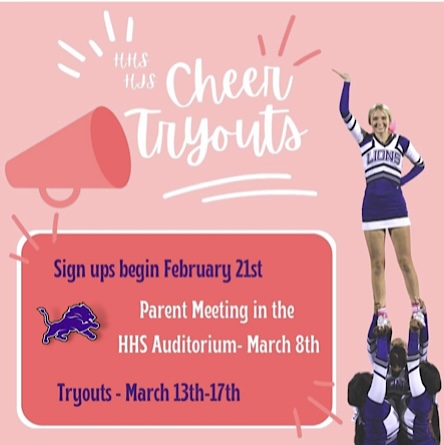 HHS
HJS Cheer Tryouts

LIONS

Sign ups begin February 21st

Parent Meeting in the HHS Auditorium- March 8th

Tryouts - March 13th-17th